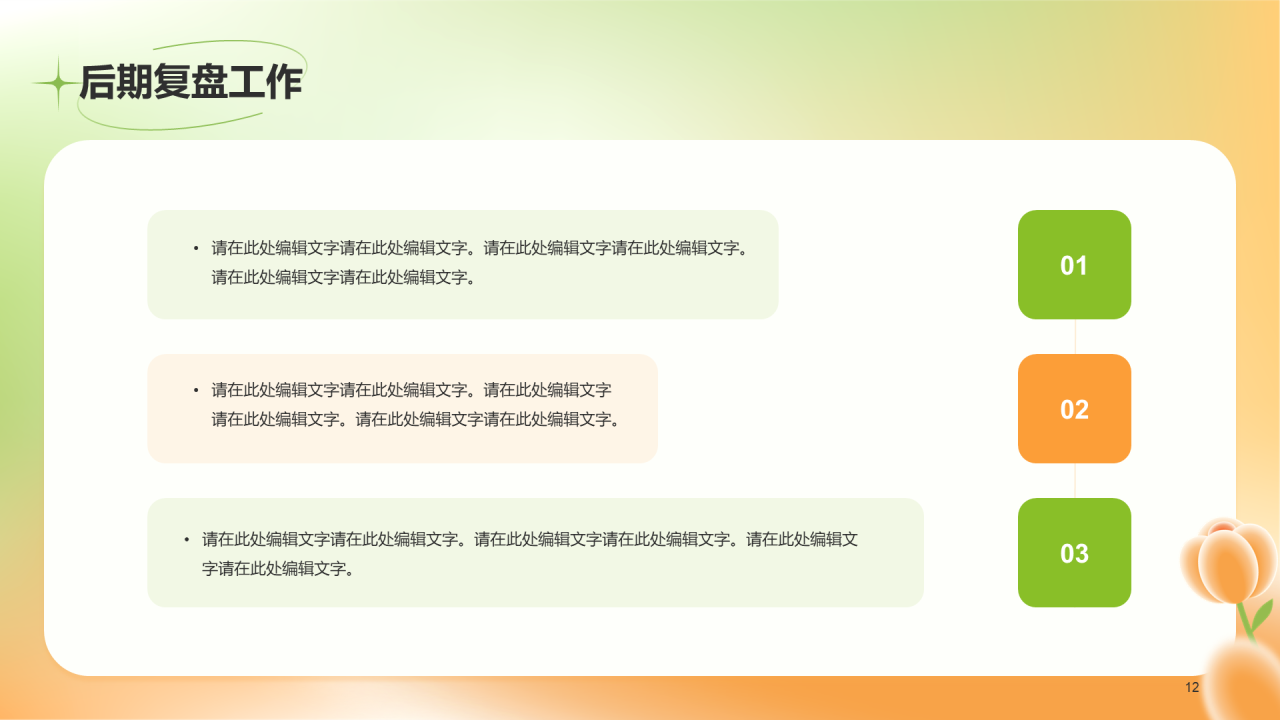 后期复盘工作

• 请在此处编辑文字请在此处编辑文字。请在此处编辑文字请在此处编辑文字。请在此处编辑文字请在此处编辑文字。

01

• 请在此处编辑文字请在此处编辑文字。请在此处编辑文字请在此处编辑文字。请在此处编辑文字请在此处编辑文字。

02

• 请在此处编辑文字请在此处编辑文字。请在此处编辑文字请在此处编辑文字。请在此处编辑文字请在此处编辑文字。

03

12